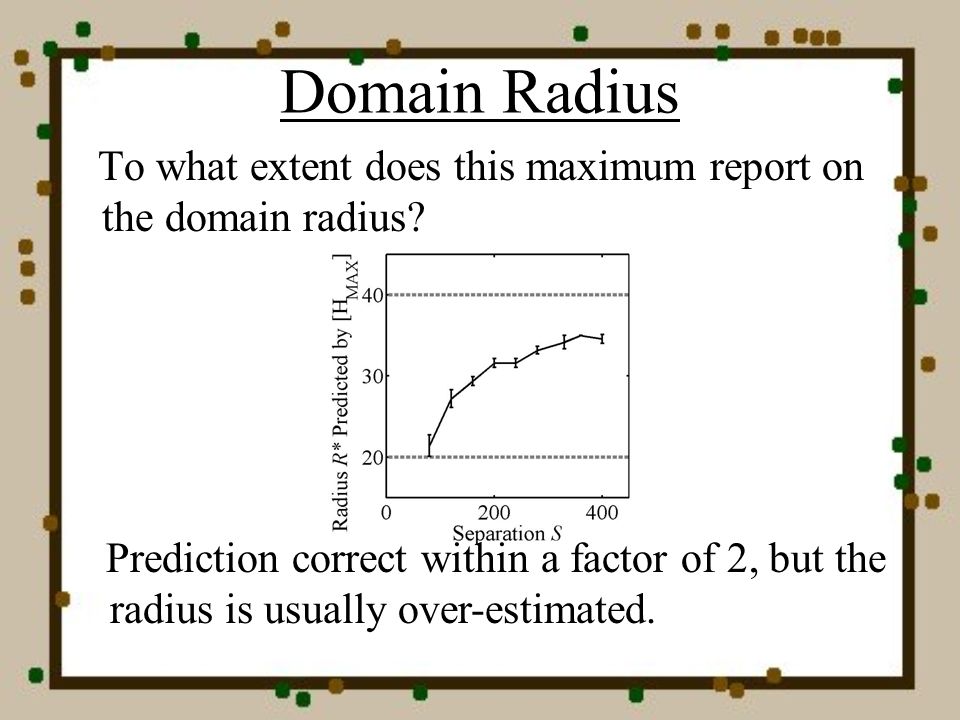 Domain Radius

To what extent does this maximum report on the domain radius?

Radius $R^*$ Predicted by $[H_{MAX}]$

40

30

20

0

200

400

Separation $S$

Prediction correct within a factor of 2, but the radius is usually over-estimated.